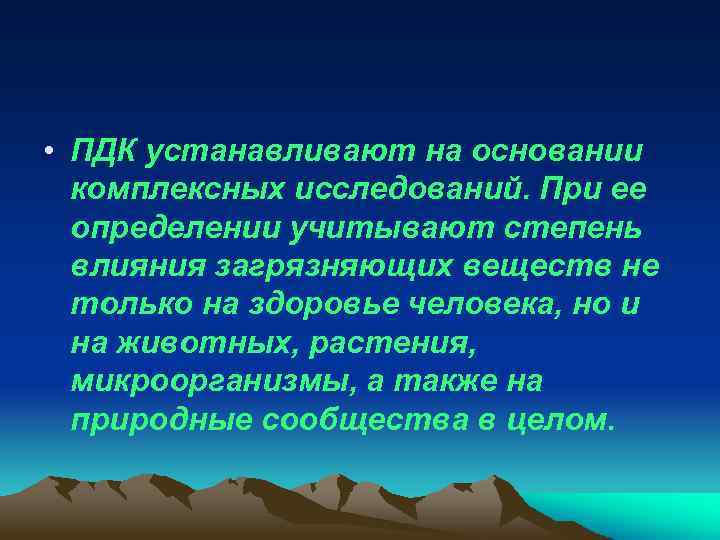 • ПДК устанавливают на основании комплексных исследований. При ее определении учитывают степень влияния загрязняющих веществ не только на здоровье человека, но и на животных, растения, микроорганизмы, а также на природные сообщества в целом.